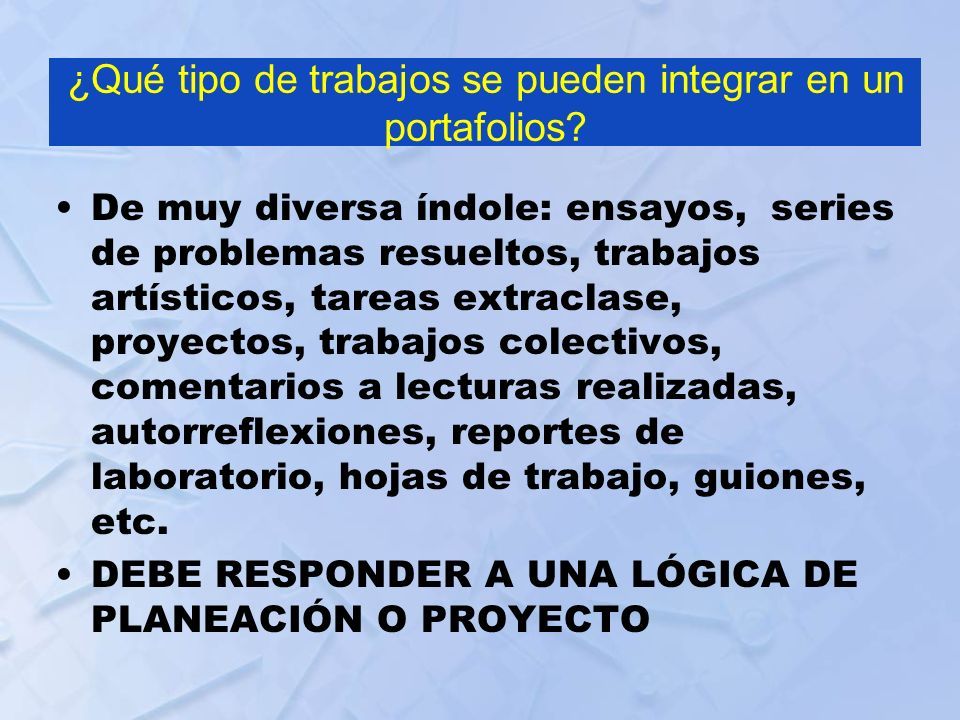 ¿Qué tipo de trabajos se pueden integrar en un portafolios?

• De muy diversa índole: ensayos, series de problemas resueltos, trabajos artísticos, tareas extraclase, proyectos, trabajos colectivos, comentarios a lecturas realizadas, autorreflexiones, reportes de laboratorio, hojas de trabajo, guiones, etc.

• DEBE RESPONDER A UNA LÓGICA DE PLANEACIÓN O PROYECTO